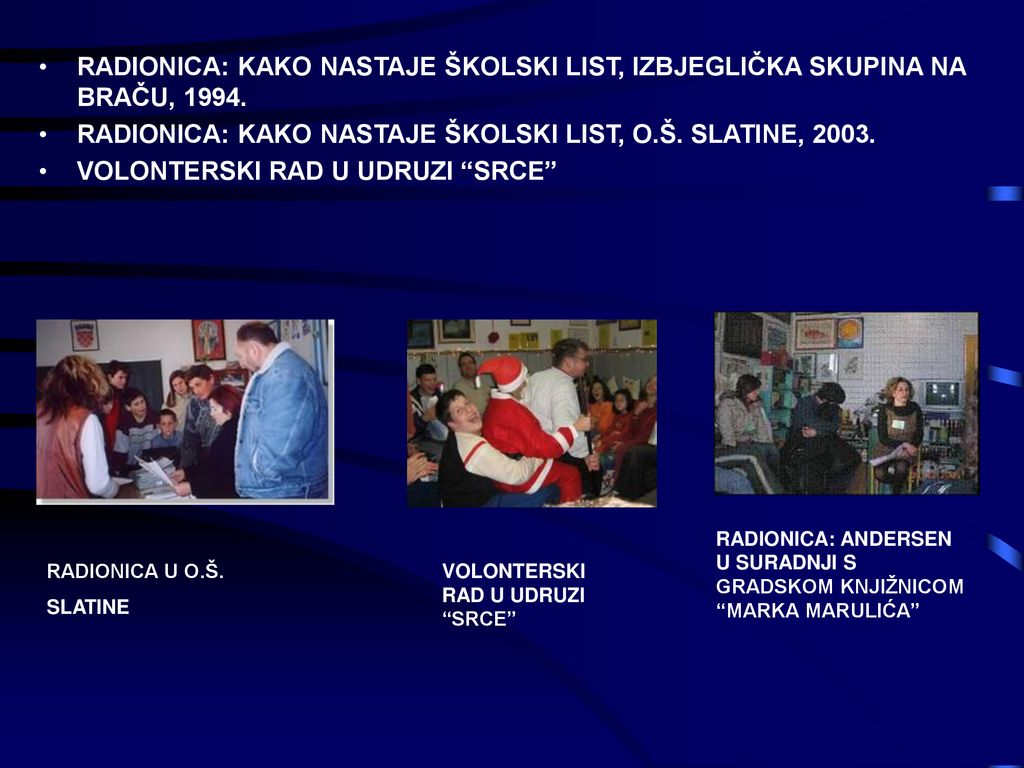 • RADIONICA: KAKO NASTAJE ŠKOLSKI LIST, IZBJEGLIČKA SKUPINA NA BRAČU, 1994.
• RADIONICA: KAKO NASTAJE ŠKOLSKI LIST, O.Š. SLATINE, 2003.
• VOLONTERSKI RAD U UDRUZI “SRCE”

RADIONICA U O.Š.
SLATINE

VOLONTERSKI RAD U UDRUZI “SRCE”

RADIONICA: ANDERSEN U SURADNJI S GRADSKOM KNJIŽNICOM “MARKA MARULIĆA”